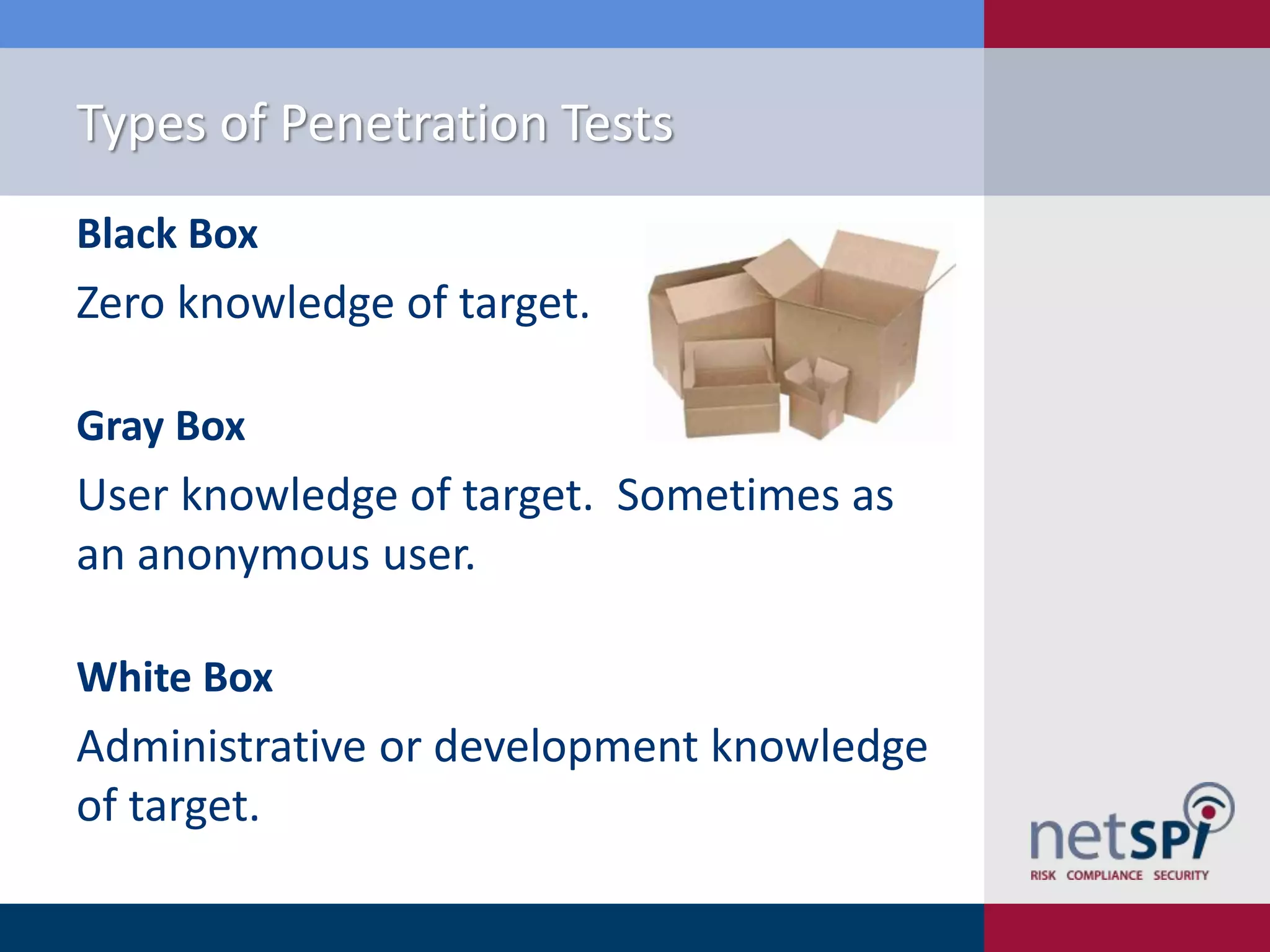 Types of Penetration Tests

Black Box

Zero knowledge of target.

Gray Box

User knowledge of target. Sometimes as an anonymous user.

White Box

Administrative or development knowledge of target.

netSPI
RISK COMPLIANCE SECURITY